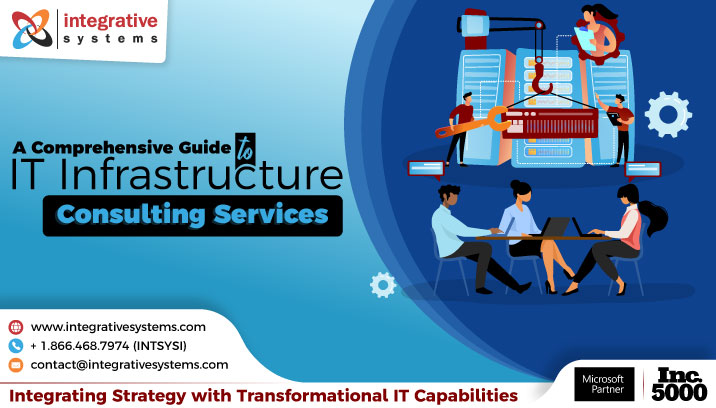 integrative
systems

A Comprehensive Guide to
IT Infrastructure
Consulting Services

www.integrativesystems.com
+ 1.866.468.7974 (INTSYSI)
contact@integrativesystems.com

Integrating Strategy with Transformational IT Capabilities

Microsoft
Partner

Inc.
5000